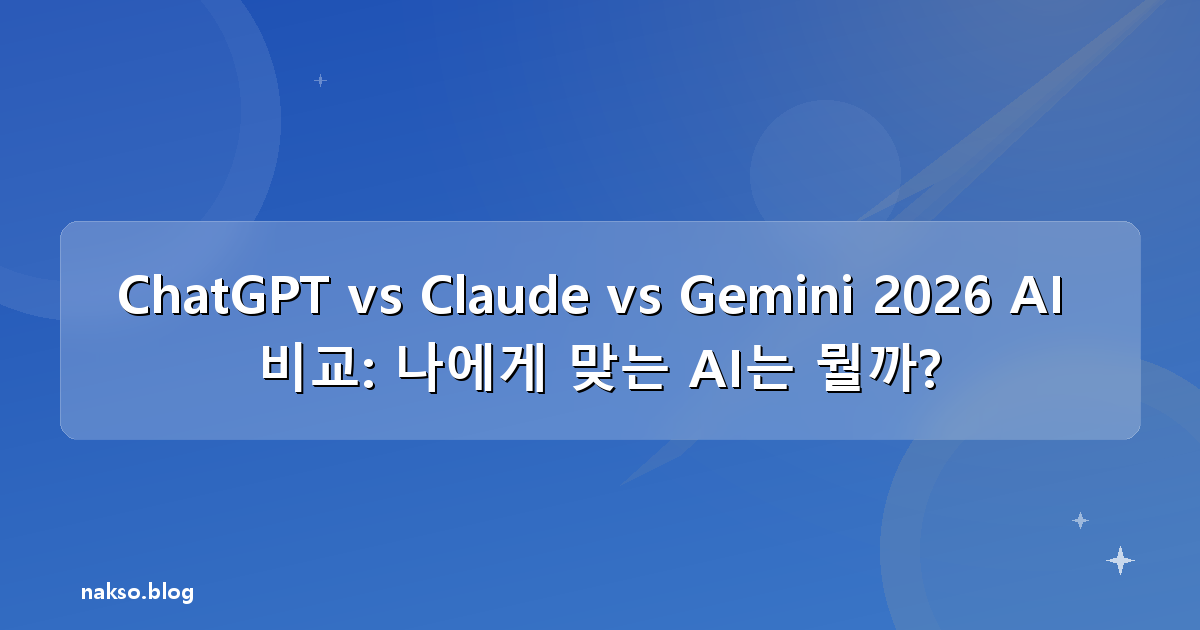 ChatGPT vs Claude vs Gemini 2026 AI 비교: 나에게 맞는 AI는 뭘까?

nakso.blog